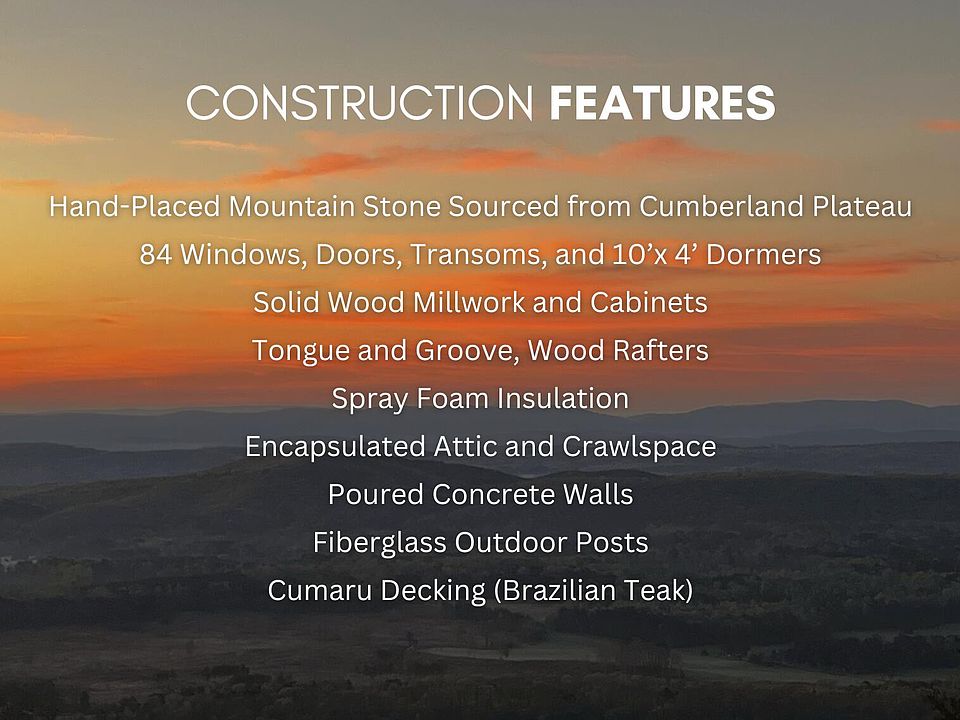 CONSTRUCTION FEATURES

Hand-Placed Mountain Stone Sourced from Cumberland Plateau
84 Windows, Doors, Transoms, and 10’x 4’ Dormers
Solid Wood Millwork and Cabinets
Tongue and Groove, Wood Rafters
Spray Foam Insulation
Encapsulated Attic and Crawlspace
Poured Concrete Walls
Fiberglass Outdoor Posts
Cumaru Decking (Brazilian Teak)